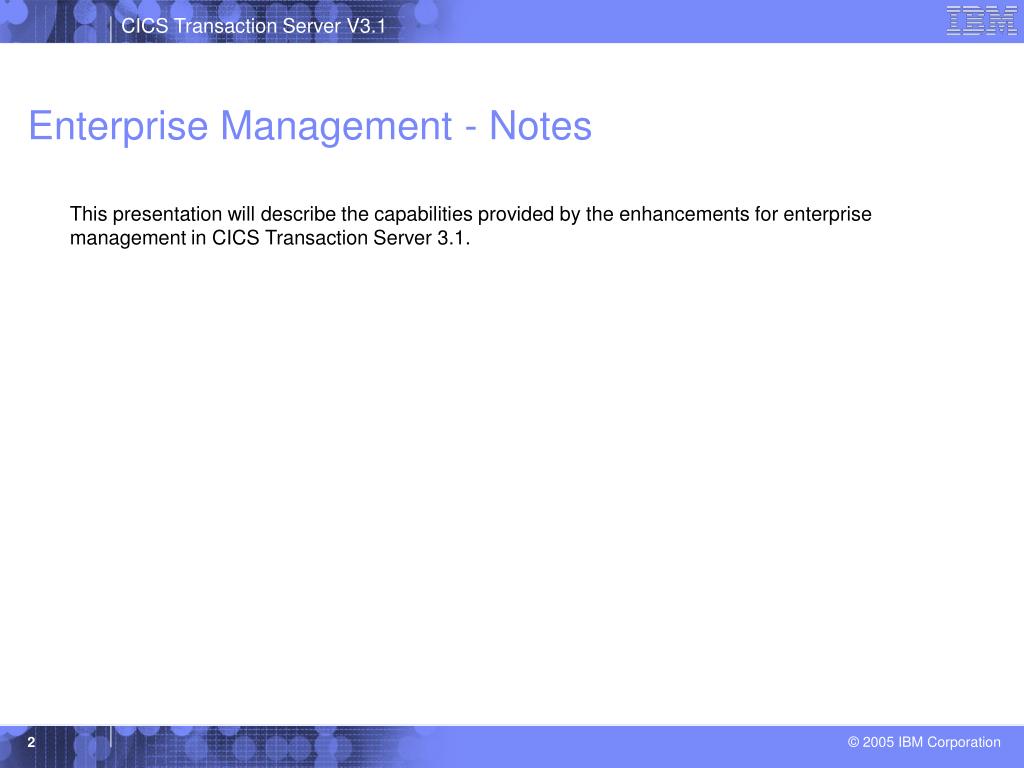 CICS Transaction Server V3.1

IBM

Enterprise Management - Notes

This presentation will describe the capabilities provided by the enhancements for enterprise management in CICS Transaction Server 3.1.

2

© 2005 IBM Corporation